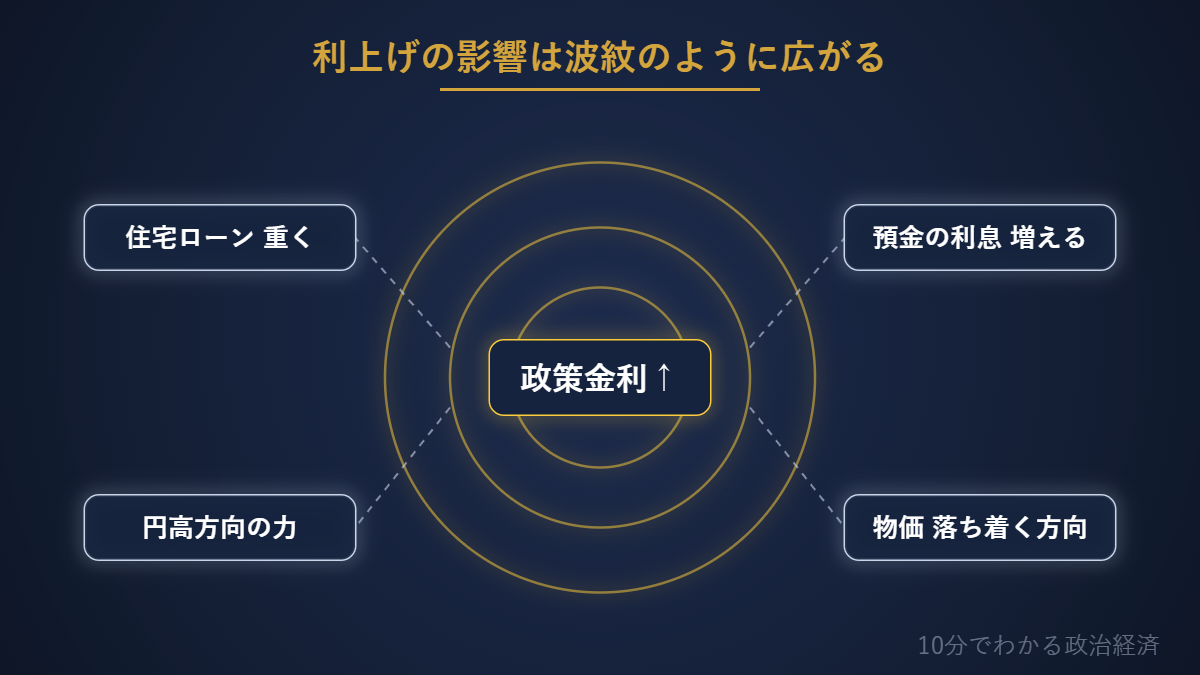 利上げの影響は波紋のように広がる

住宅ローン 重く

預金の利息 増える

政策金利 ↑

円高方向の力

物価 落ち着く方向

10分でわかる政治経済